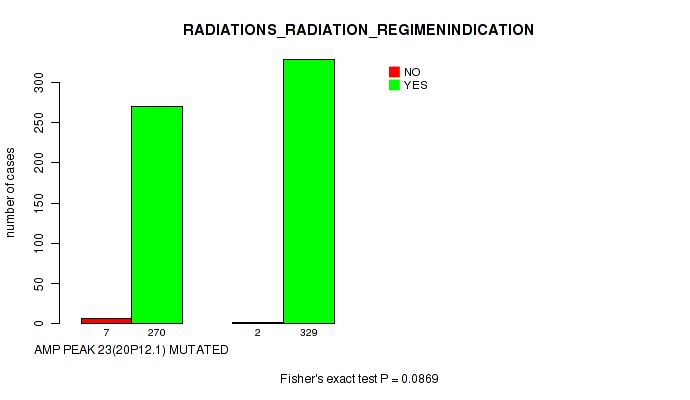 RADIATIONS_RADIATION_REGIMENINDICATION

NO
YES

number of cases

0
50
100
150
200
250
300

7
270
2
329

AMP PEAK 23(20P12.1) MUTATED

Fisher's exact test P = 0.0869